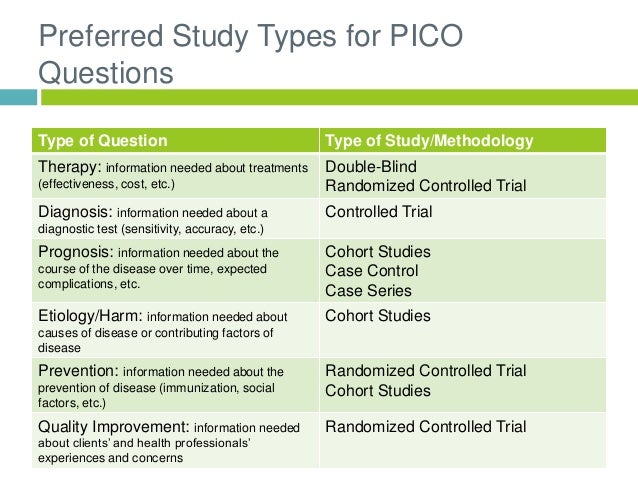 Preferred Study Types for PICO Questions

| Type of Question | Type of Study/Methodology |
|---|---|
| Therapy: information needed about treatments (effectiveness, cost, etc.) | Double-Blind Randomized Controlled Trial |
| Diagnosis: information needed about a diagnostic test (sensitivity, accuracy, etc.) | Controlled Trial |
| Prognosis: information needed about the course of the disease over time, expected complications, etc. | Cohort Studies Case Control Case Series |
| Etiology/Harm: information needed about causes of disease or contributing factors of disease | Cohort Studies |
| Prevention: information needed about the prevention of disease (immunization, social factors, etc.) | Randomized Controlled Trial Cohort Studies |
| Quality Improvement: information needed about clients' and health professionals' experiences and concerns | Randomized Controlled Trial |